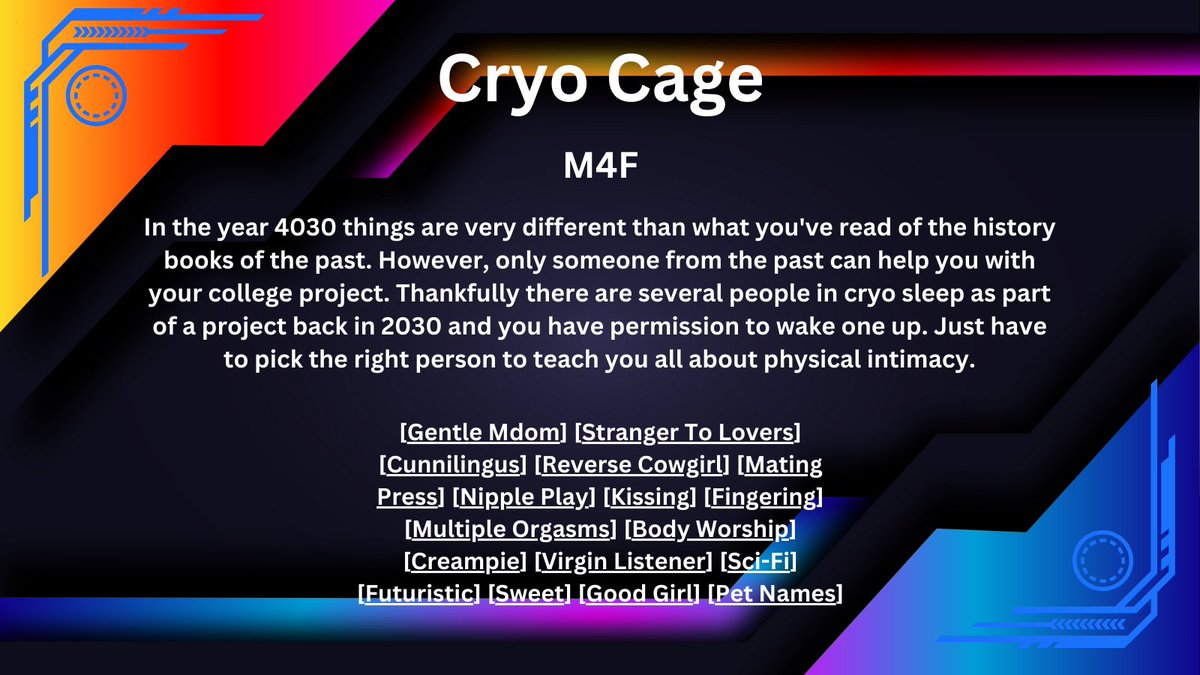 Cryo Cage

M4F

In the year 4030 things are very different than what you've read of the history books of the past. However, only someone from the past can help you with your college project. Thankfully there are several people in cryo sleep as part of a project back in 2030 and you have permission to wake one up. Just have to pick the right person to teach you all about physical intimacy.

[Gentle Mdom] [Stranger To Lovers] [Cunnilingus] [Reverse Cowgirl] [Mating Press] [Nipple Play] [Kissing] [Fingering] [Multiple Orgasms] [Body Worship] [Creampie] [Virgin Listener] [Sci-Fi] [Futuristic] [Sweet] [Good Girl] [Pet Names]